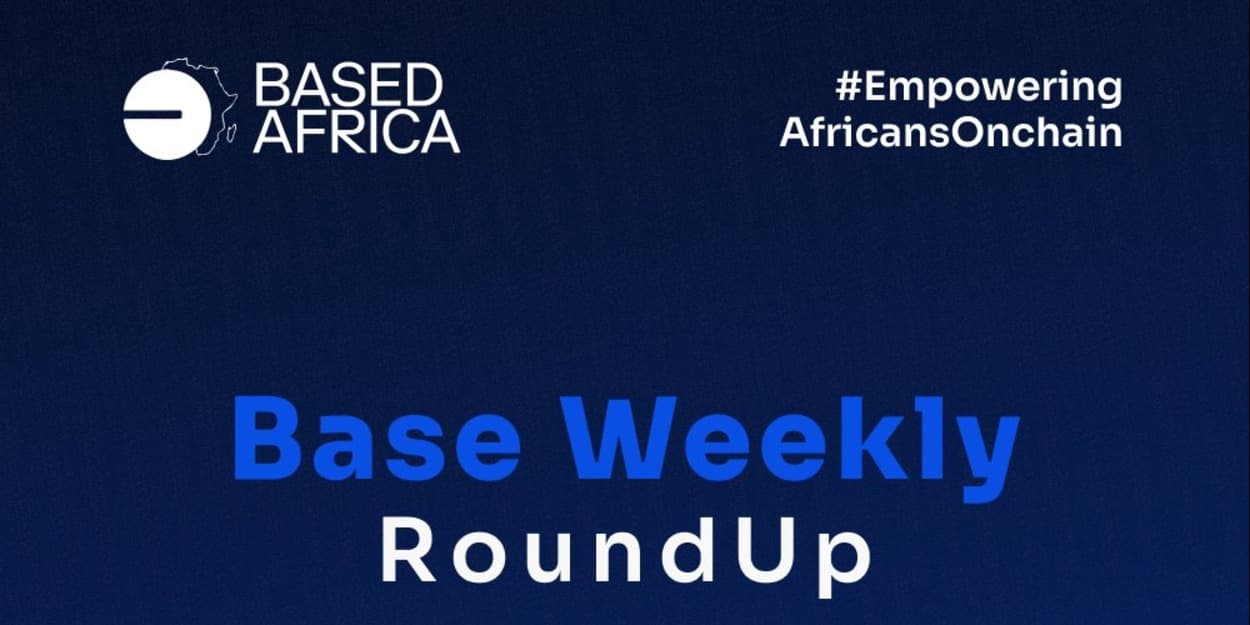 BASED AFRICA

#Empowering AfricansOnchain

Base Weekly
RoundUp